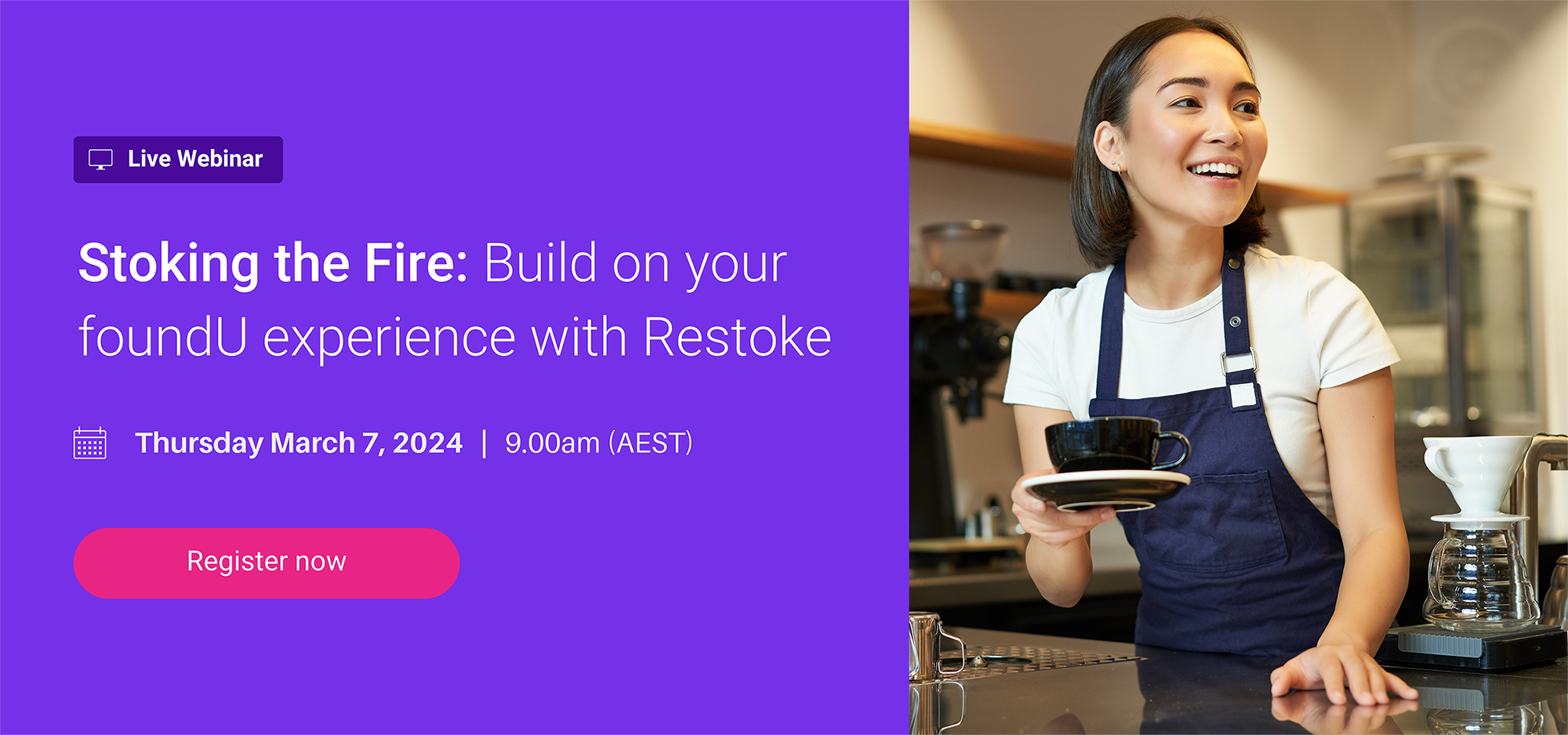 Live Webinar

Stoking the Fire: Build on your foundU experience with Restoke

Thursday March 7, 2024 | 9.00am (AEST)

Register now